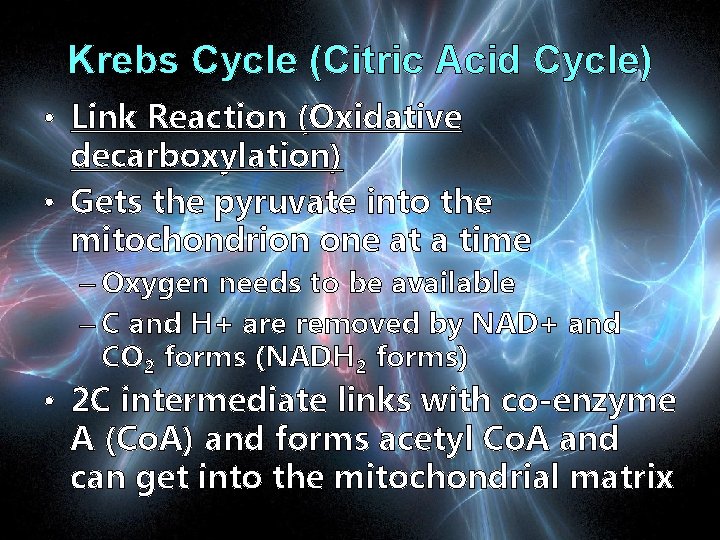 Krebs Cycle (Citric Acid Cycle)

• Link Reaction (Oxidative decarboxylation)
• Gets the pyruvate into the mitochondrion one at a time
– Oxygen needs to be available
– C and H+ are removed by NAD+ and $CO_2$ forms ($NADH_2$ forms)
• 2C intermediate links with co-enzyme A (CoA) and forms acetyl CoA and can get into the mitochondrial matrix